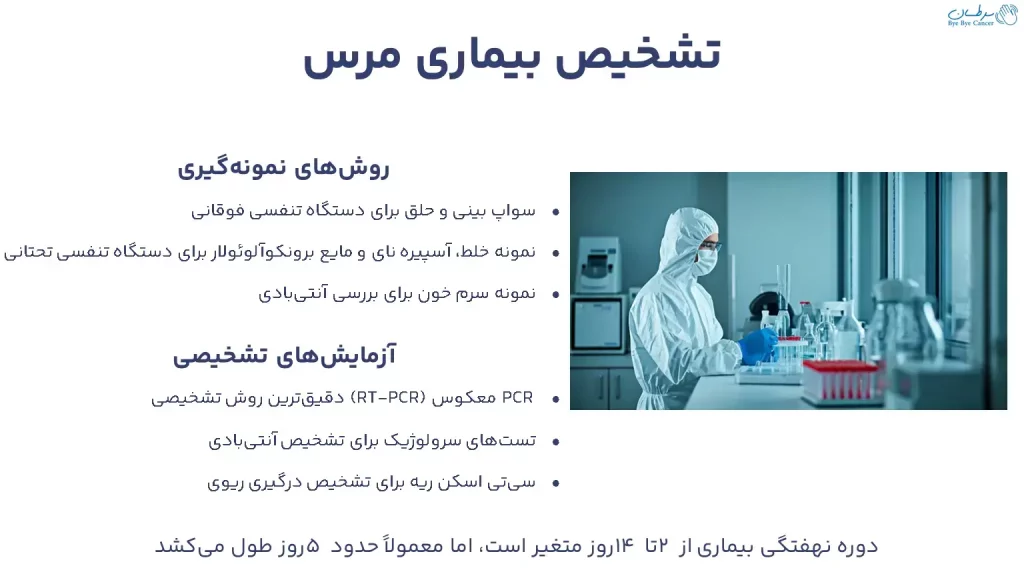 سرطان
Bye Bye Cancer

تشخیص بیماری مرس

روش‌های نمونه‌گیری

• سواپ بینی و حلق برای دستگاه تنفسی فوقانی
• نمونه خلط، آسپیره نای و مایع برونکوآلوئولار برای دستگاه تنفسی تحتانی
• نمونه سرم خون برای بررسی آنتی‌بادی

آزمایش‌های تشخیصی

• PCR معکوس (RT-PCR) دقیق‌ترین روش تشخیصی
• تست‌های سرولوژیک برای تشخیص آنتی‌بادی
• سی‌تی اسکن ریه برای تشخیص درگیری ریوی

دوره نهفتگی بیماری از ۲ تا ۱۴روز متغیر است، اما معمولاً حدود ۵روز طول می‌کشد